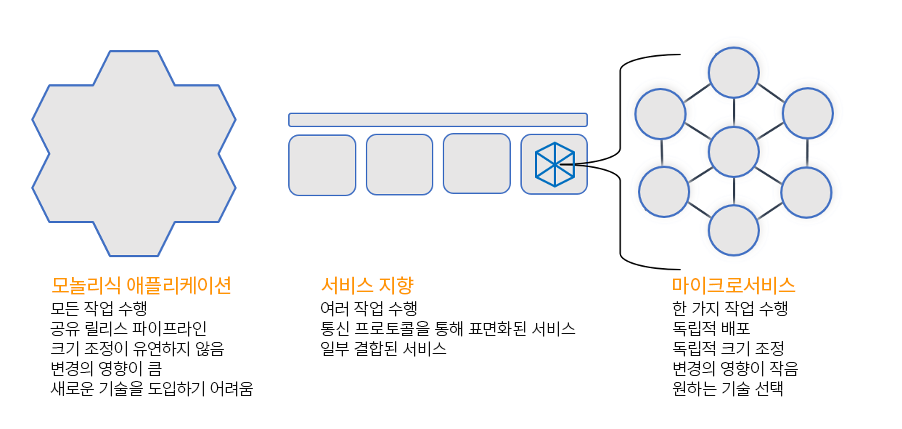 모놀리식 애플리케이션
모든 작업 수행
공유 릴리스 파이프라인
크기 조정이 유연하지 않음
변경의 영향이 큼
새로운 기술을 도입하기 어려움

서비스 지향
여러 작업 수행
통신 프로토콜을 통해 표면화된 서비스
일부 결합된 서비스

마이크로서비스
한 가지 작업 수행
독립적 배포
독립적 크기 조정
변경의 영향이 작음
원하는 기술 선택